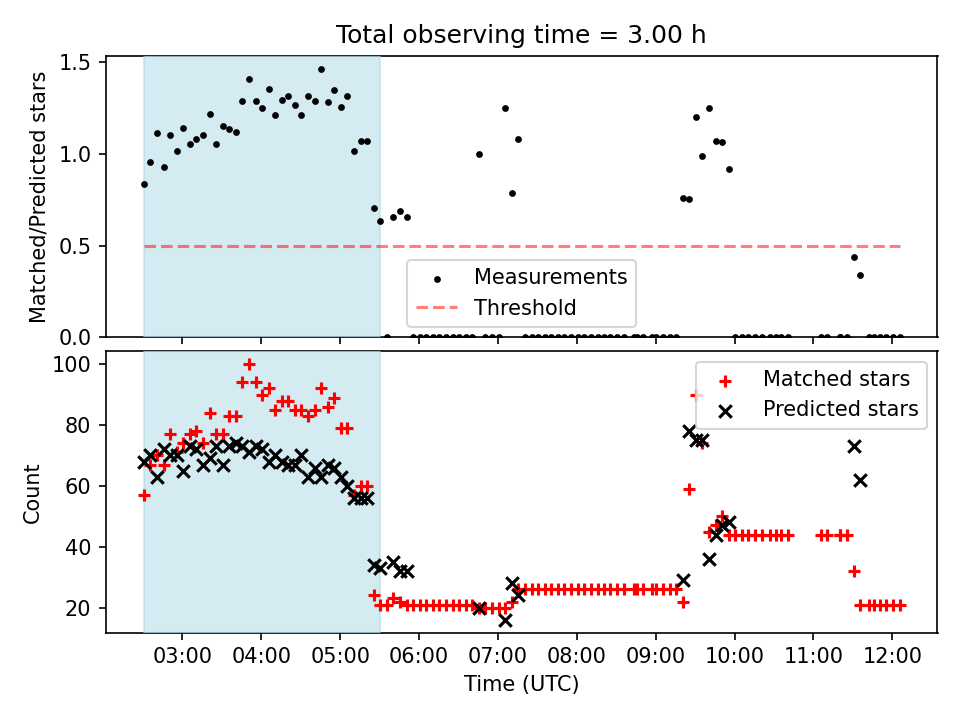 Total observing time = 3.00 h

Matched/Predicted stars

1.5
1.0
0.5
0.0

Measurements
Threshold

Count

100
80
60
40
20

Matched stars
Predicted stars

03:00 04:00 05:00 06:00 07:00 08:00 09:00 10:00 11:00 12:00

Time (UTC)